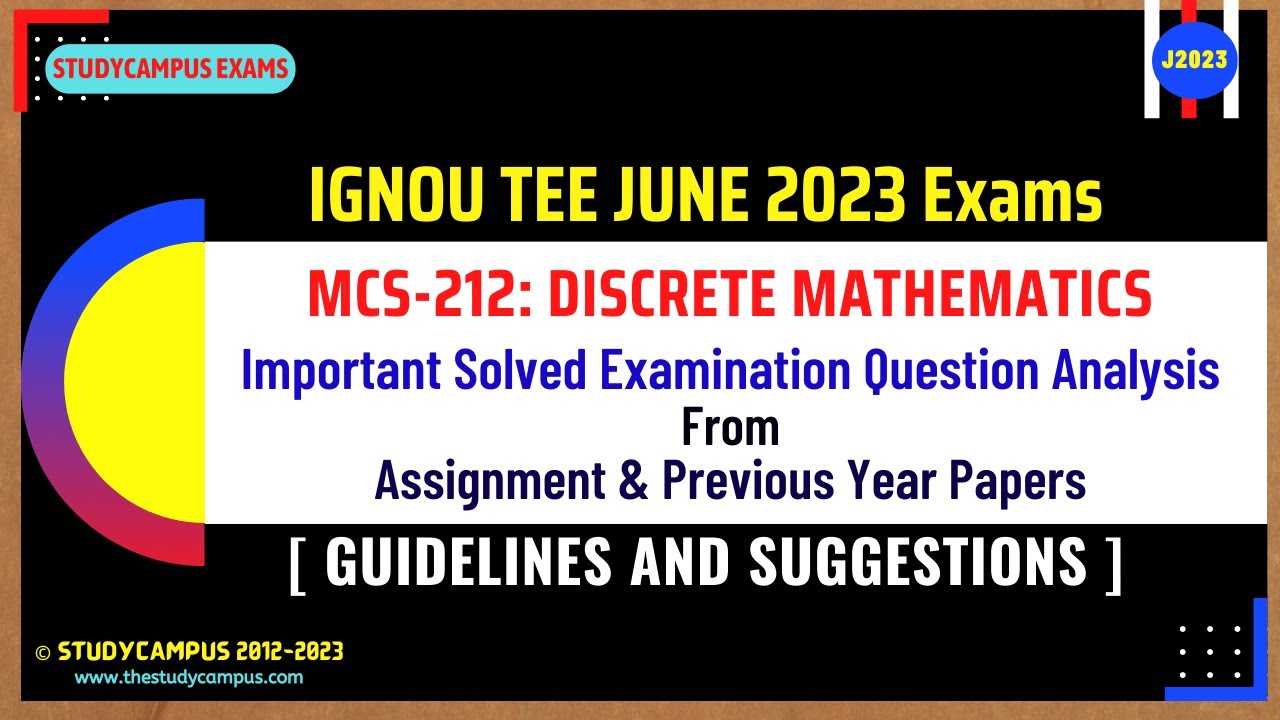 STUDYCAMPUS EXAMS

J2023

IGNOU TEE JUNE 2023 Exams

MCS-212: DISCRETE MATHEMATICS

Important Solved Examination Question Analysis
From
Assignment & Previous Year Papers

[ GUIDELINES AND SUGGESTIONS ]

© STUDYCAMPUS 2012-2023
www.thestudycampus.com